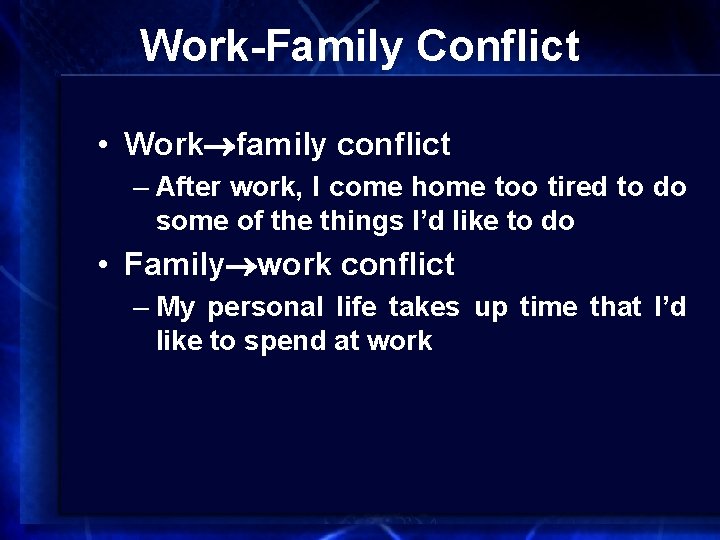 Work-Family Conflict

• Work→family conflict
– After work, I come home too tired to do some of the things I'd like to do

• Family→work conflict
– My personal life takes up time that I'd like to spend at work